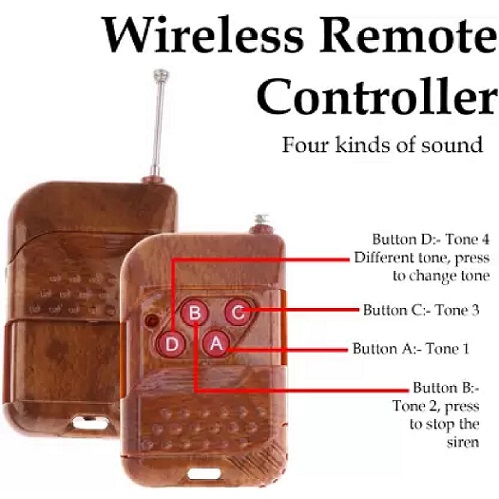 Wireless Remote Controller

Four kinds of sound

B C D A

Button D:- Tone 4 Different tone, press to change tone

Button C:- Tone 3

Button A:- Tone 1

Button B:- Tone 2, press to stop the siren